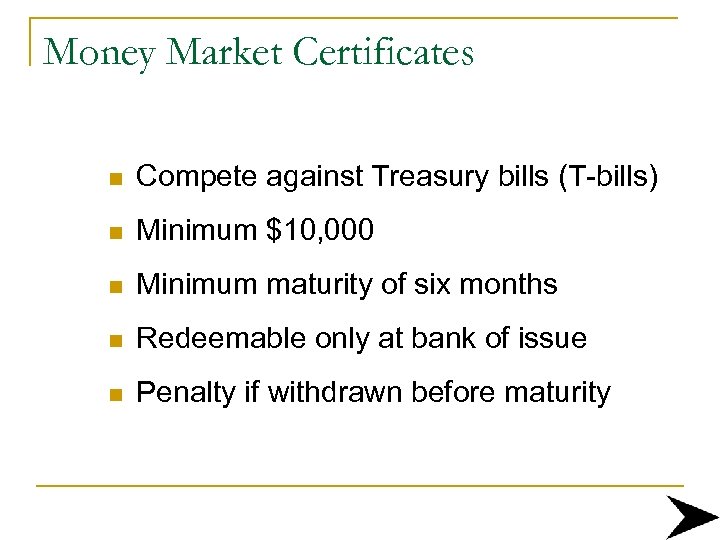 Money Market Certificates

- Compete against Treasury bills (T-bills)
- Minimum \$10,000
- Minimum maturity of six months
- Redeemable only at bank of issue
- Penalty if withdrawn before maturity